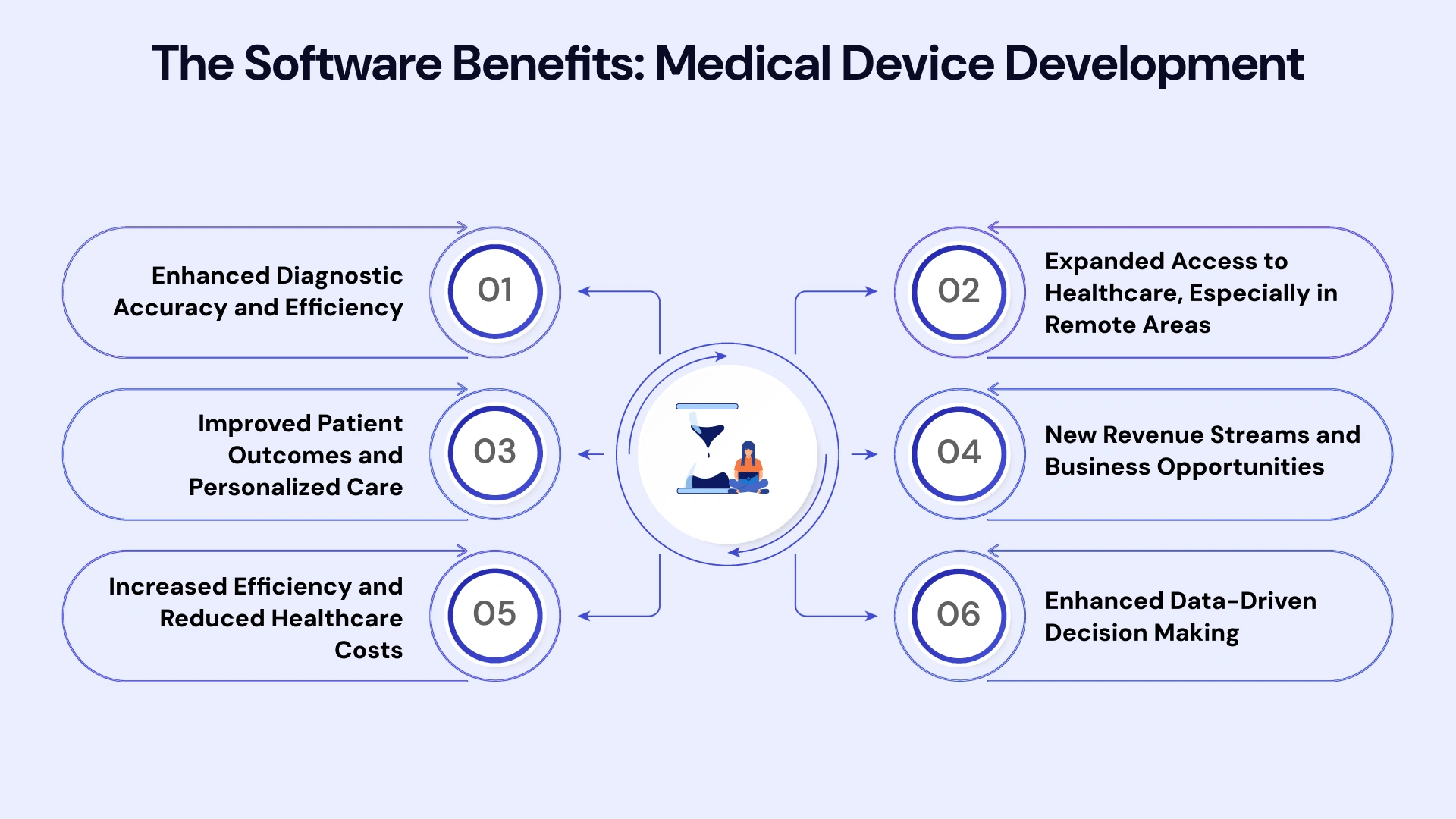 The Software Benefits: Medical Device Development

Enhanced Diagnostic Accuracy and Efficiency

01

02

Expanded Access to Healthcare, Especially in Remote Areas

Improved Patient Outcomes and Personalized Care

03

04

New Revenue Streams and Business Opportunities

Increased Efficiency and Reduced Healthcare Costs

05

06

Enhanced Data-Driven Decision Making